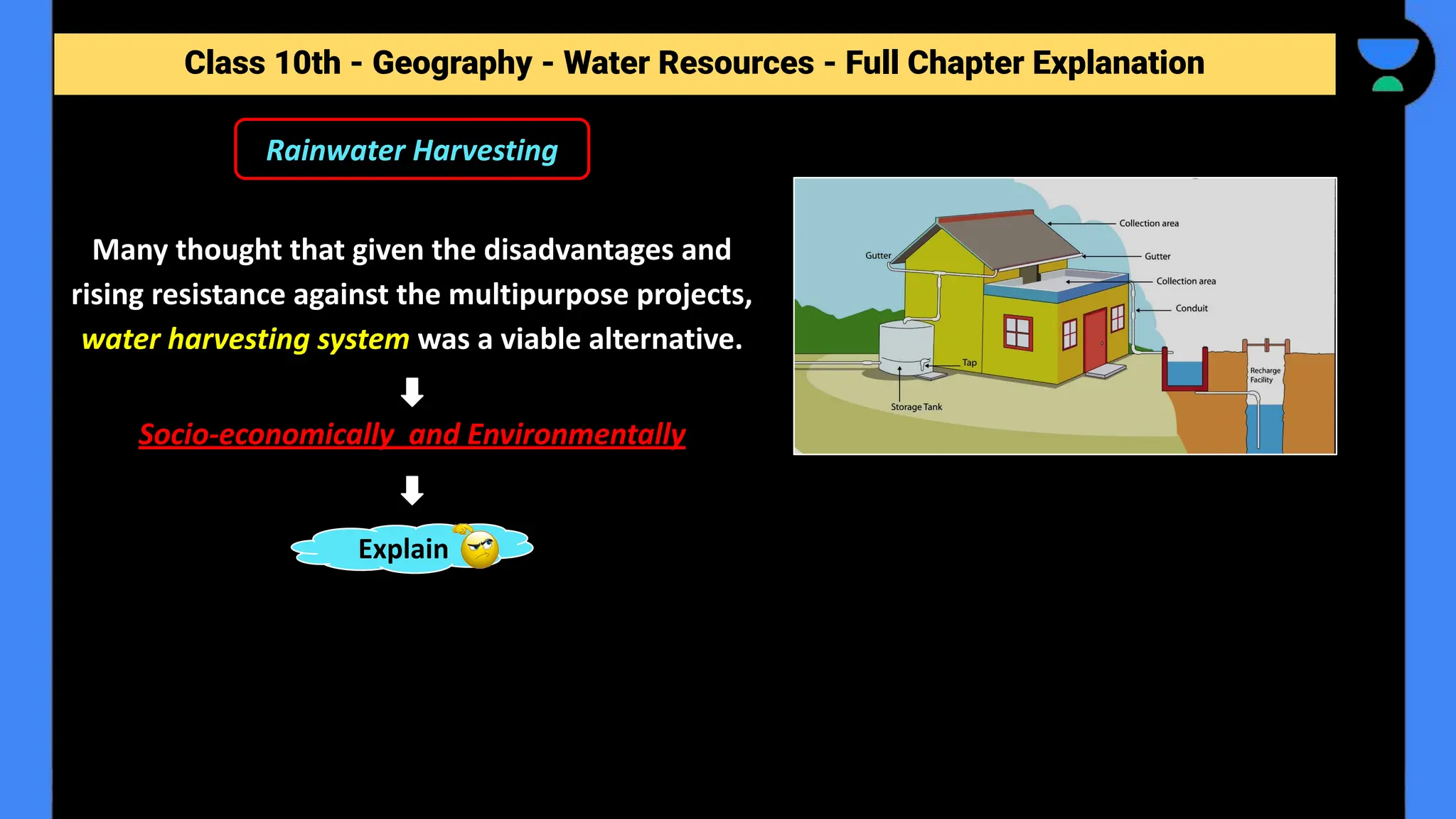 Class 10th - Geography - Water Resources - Full Chapter Explanation

Rainwater Harvesting

Many thought that given the disadvantages and rising resistance against the multipurpose projects, water harvesting system was a viable alternative.

Socio-economically and Environmentally

Explain

Collection area
Gutter
Gutter
Collection area
Conduit
Tap
Storage Tank
Recharge Facility